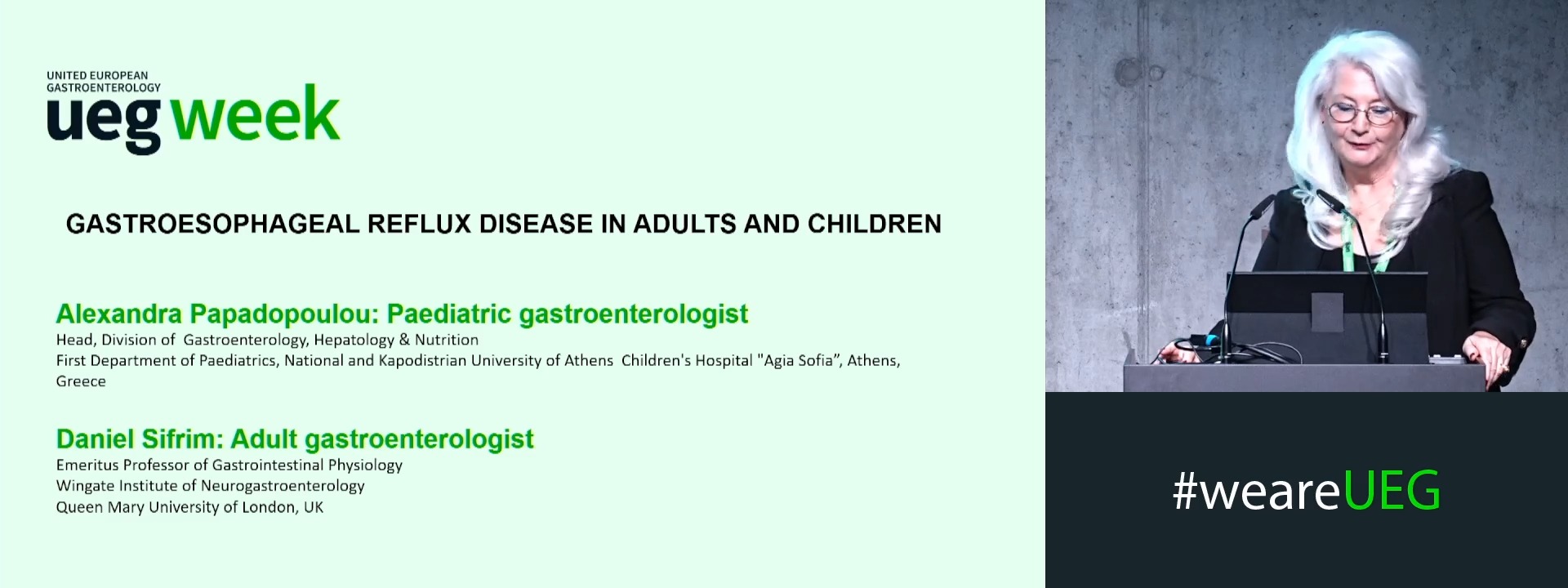 UNITED EUROPEAN GASTROENTEROLOGY
ueg week

GASTROESOPHAGEAL REFLUX DISEASE IN ADULTS AND CHILDREN

Alexandra Papadopoulou: Paediatric gastroenterologist
Head, Division of Gastroenterology, Hepatology & Nutrition
First Department of Paediatrics, National and Kapodistrian University of Athens Children's Hospital "Agia Sofia", Athens, Greece

Daniel Sifrim: Adult gastroenterologist
Emeritus Professor of Gastrointestinal Physiology
Wingate Institute of Neurogastroenterology
Queen Mary University of London, UK

#weareUEG